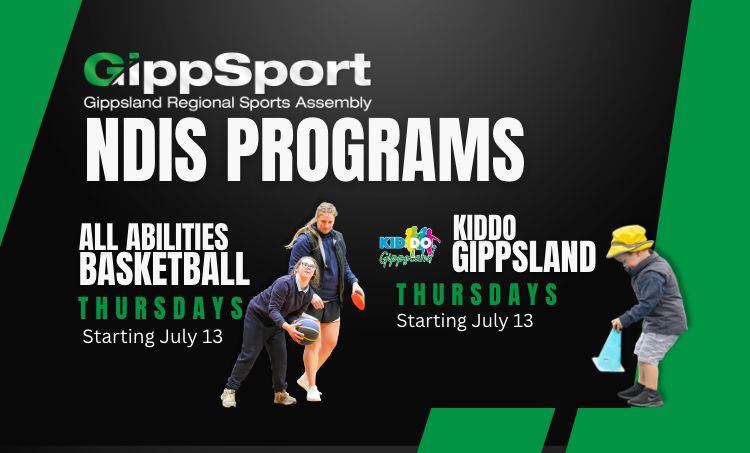 GippSport
Gippsland Regional Sports Assembly

NDIS PROGRAMS

ALL ABILITIES BASKETBALL
THURSDAYS
Starting July 13

KIDDO Gippsland

KIDDO GIPPSLAND
THURSDAYS
Starting July 13